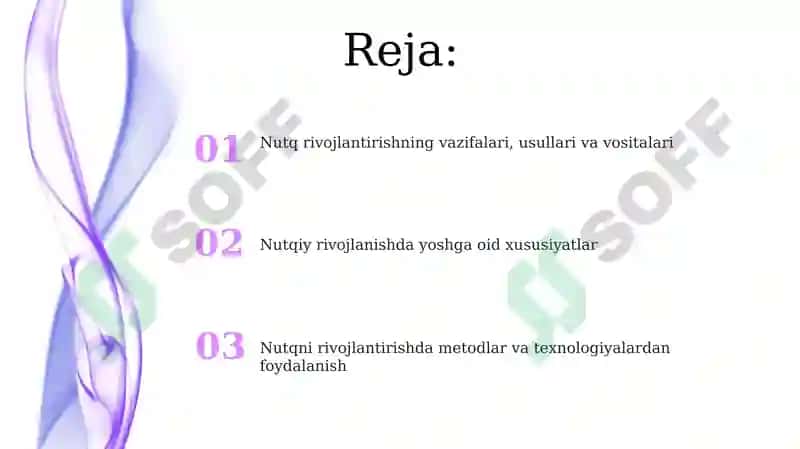 Reja:

01 Nutq rivojlantirishning vazifalari, usullari va vositalari

02 Nutqiy rivojlanishda yoshga oid xususiyatlar

03 Nutqni rivojlantirishda metodlar va texnologiyalardan foydalanish

SOFF

SOFF